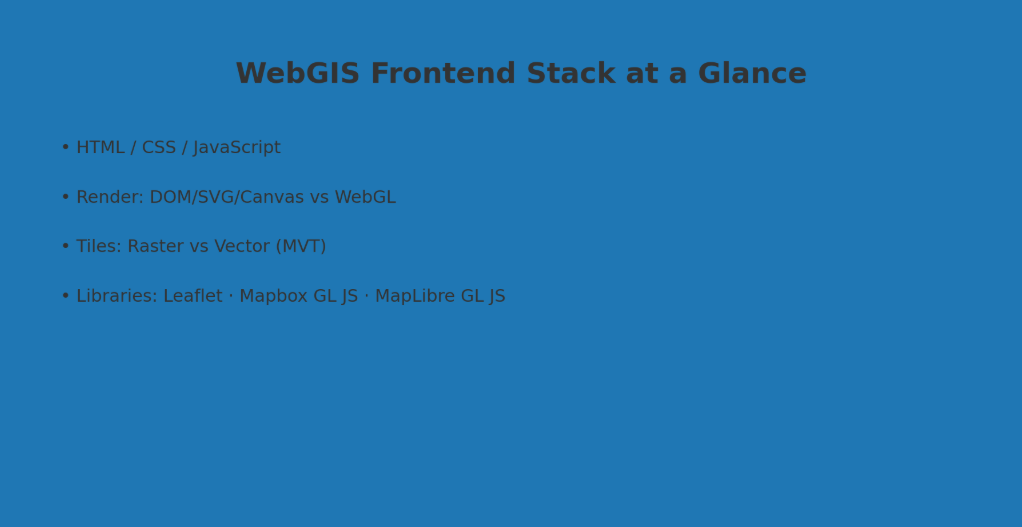 WebGIS Frontend Stack at a Glance

• HTML / CSS / JavaScript

• Render: DOM/SVG/Canvas vs WebGL

• Tiles: Raster vs Vector (MVT)

• Libraries: Leaflet · Mapbox GL JS · MapLibre GL JS